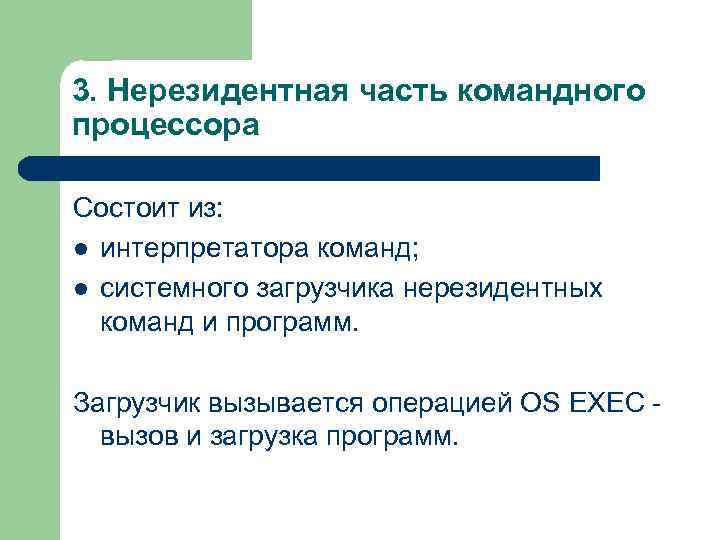 3. Нерезидентная часть командного процессора

Состоит из:
- интерпретатора команд;
- системного загрузчика нерезидентных команд и программ.

Загрузчик вызывается операцией OS EXEC - вызов и загрузка программ.